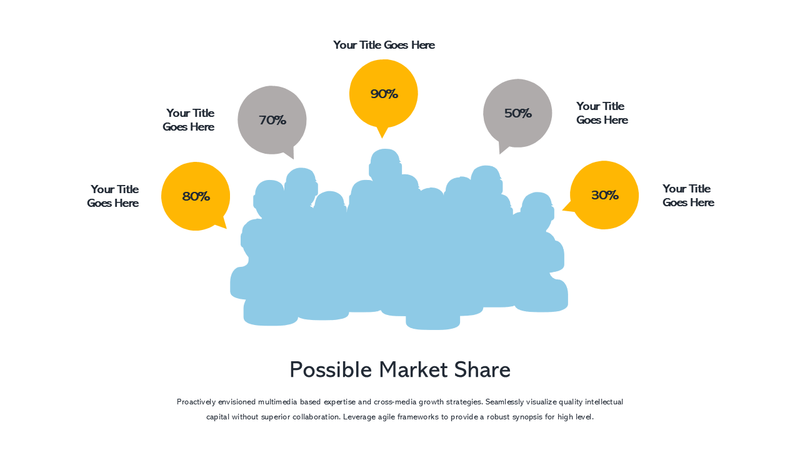 Your Title Goes Here

90%

Your Title Goes Here

70%

50%

Your Title Goes Here

Your Title Goes Here

80%

30%

Your Title Goes Here

Possible Market Share

Proactively envisioned multimedia based expertise and cross-media growth strategies. Seamlessly visualize quality intellectual capital without superior collaboration. Leverage agile frameworks to provide a robust synopsis for high level.